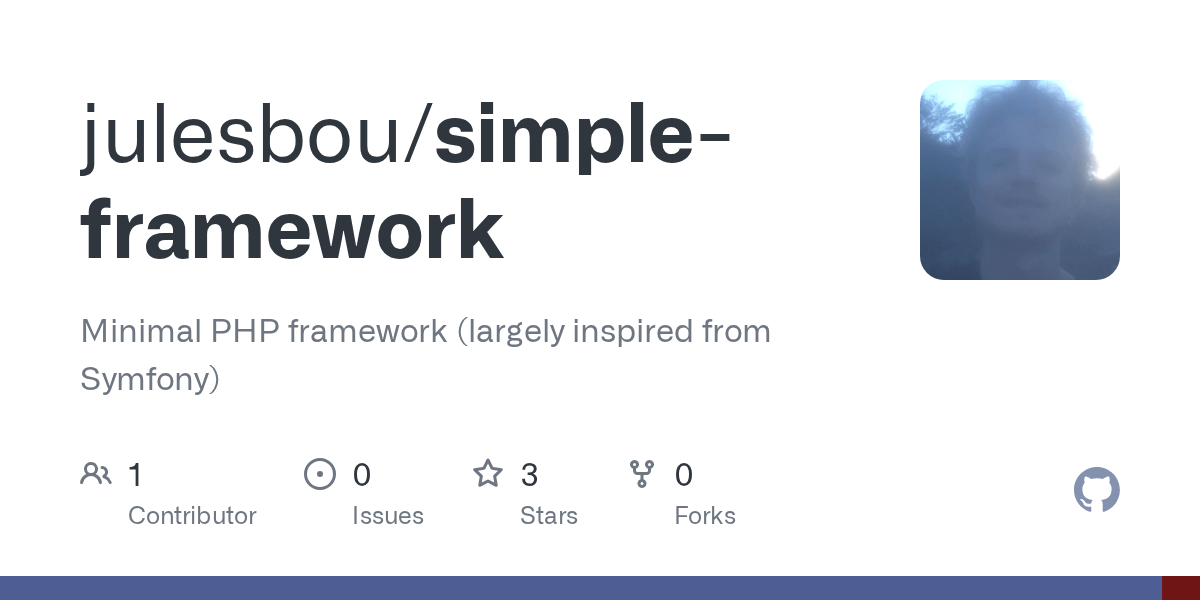 julesbou/simple-framework

Minimal PHP framework (largely inspired from Symfony)

1 Contributor

0 Issues

3 Stars

0 Forks